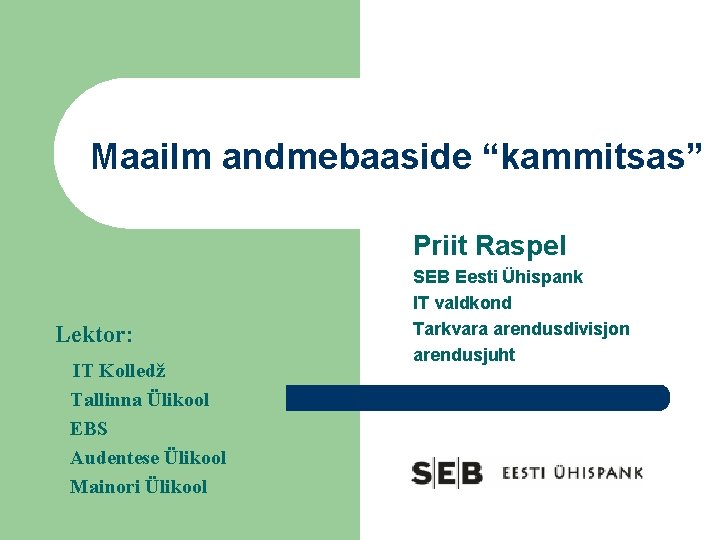 Maailm andmebaaside “kammitsas”

Priit Raspel
SEB Eesti Ühispank
IT valdkond
Tarkvara arendusdivisjon
arendusjuht

Lektor:
IT Kolledž
Tallinna Ülikool
EBS
Audentese Ülikool
Mainori Ülikool

SEB EESTI ÜHISPANK